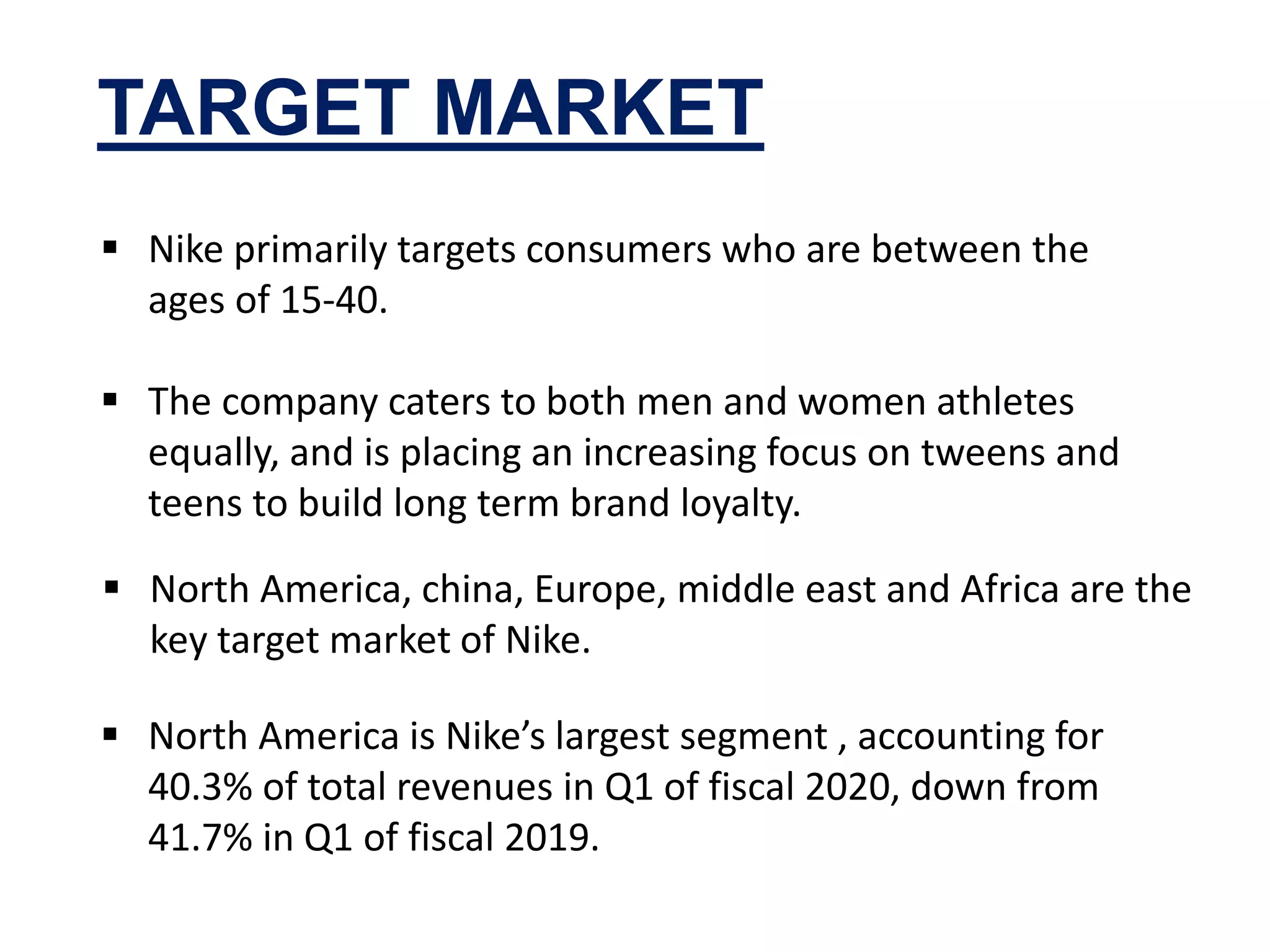 TARGET MARKET

▪ Nike primarily targets consumers who are between the ages of 15-40.

▪ The company caters to both men and women athletes equally, and is placing an increasing focus on tweens and teens to build long term brand loyalty.

▪ North America, china, Europe, middle east and Africa are the key target market of Nike.

▪ North America is Nike’s largest segment , accounting for 40.3% of total revenues in Q1 of fiscal 2020, down from 41.7% in Q1 of fiscal 2019.